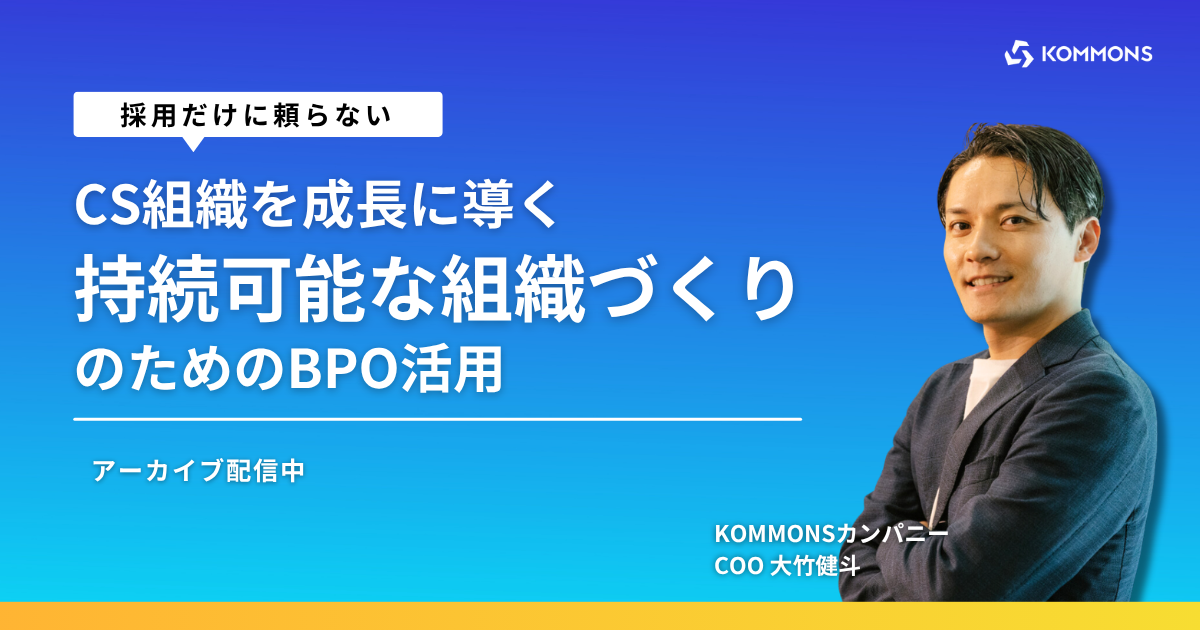 KOMMONS

採用だけに頼らない

CS組織を成長に導く
持続可能な組織づくり
のためのBPO活用

アーカイブ配信中

KOMMONSカンパニー
COO 大竹健斗